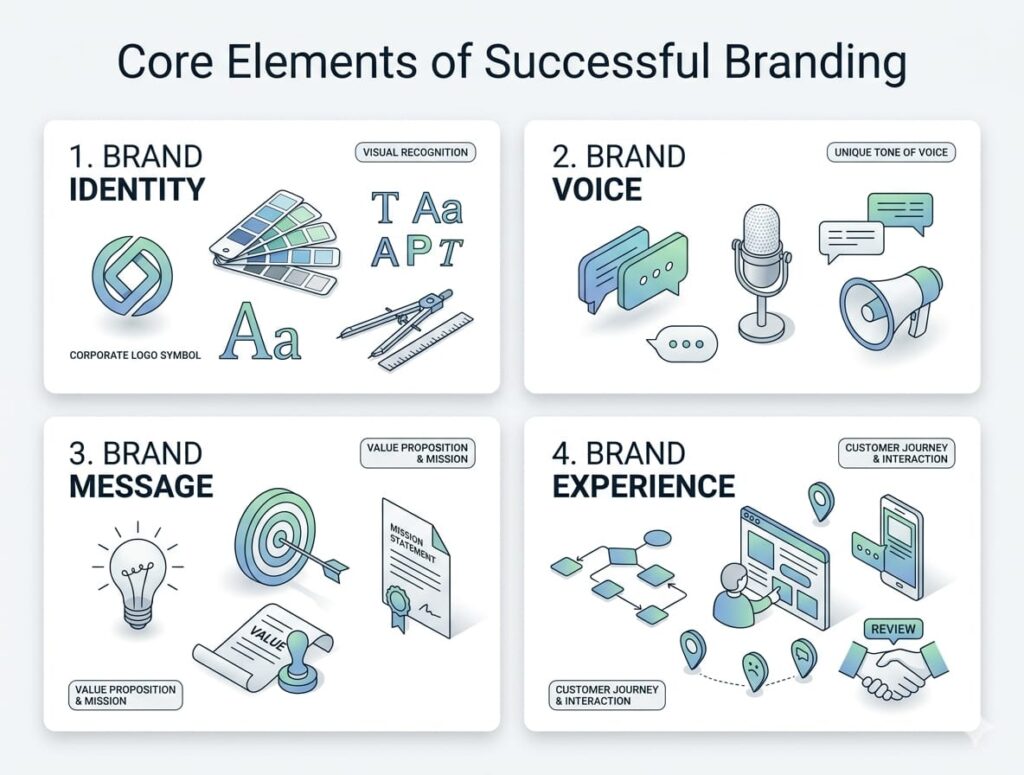 Core Elements of Successful Branding

1. BRAND
IDENTITY

VISUAL RECOGNITION

T Aa
APT

Aa

CORPORATE LOGO SYMBOL

2. BRAND
VOICE

UNIQUE TONE OF VOICE

3. BRAND
MESSAGE

VALUE PROPOSITION & MISSION

MISSION STATEMENT

VALUE

VALUE PROPOSITION & MISSION

4. BRAND
EXPERIENCE

CUSTOMER JOURNEY & INTERACTION

REVIEW

CUSTOMER JOURNEY & INTERACTION